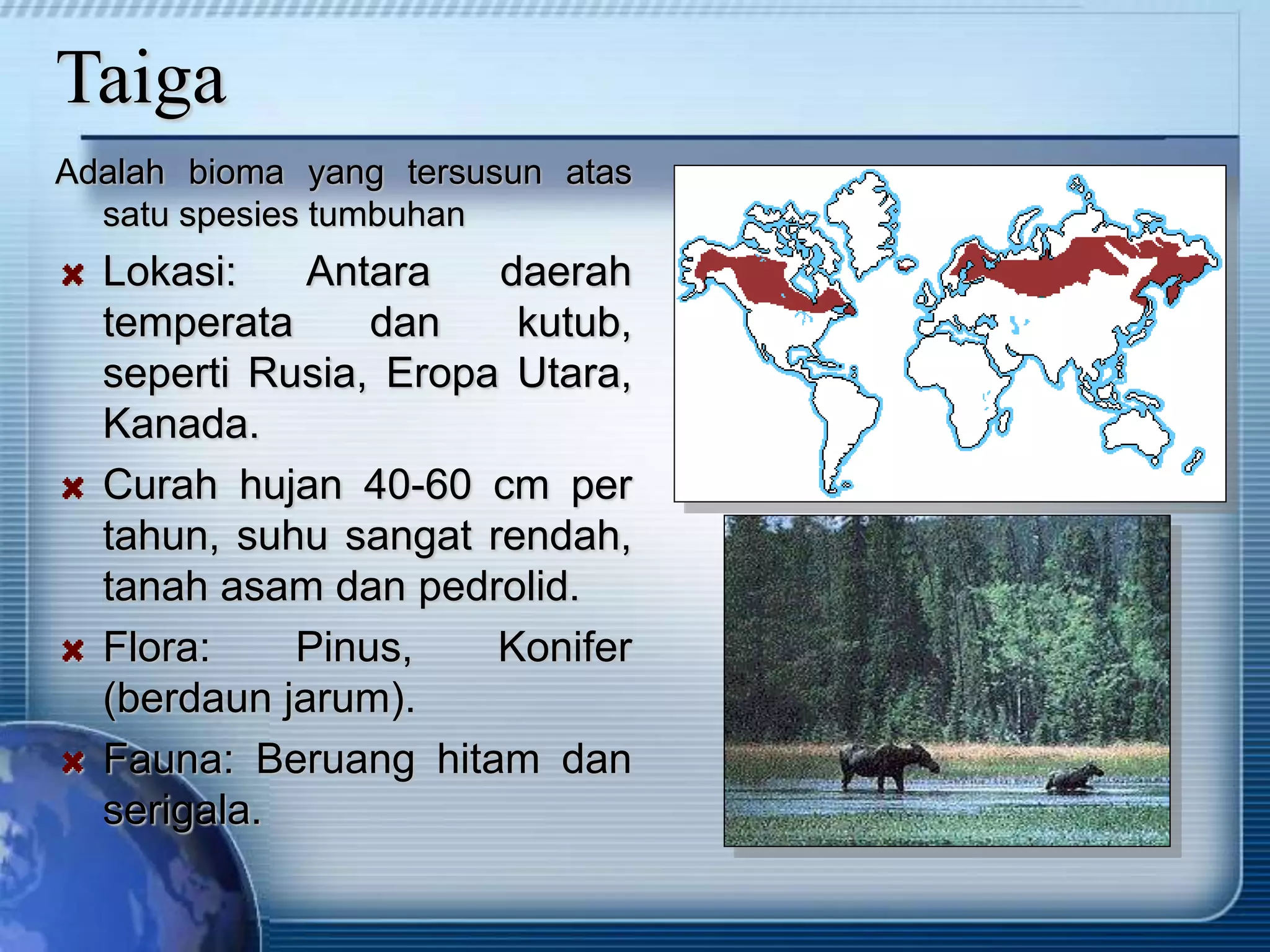 Taiga

Adalah bioma yang tersusun atas satu spesies tumbuhan

Lokasi: Antara daerah temperata dan kutub, seperti Rusia, Eropa Utara, Kanada.

Curah hujan 40-60 cm per tahun, suhu sangat rendah, tanah asam dan pedrolid.

Flora: Pinus, Konifer (berdaun jarum).

Fauna: Beruang hitam dan serigala.